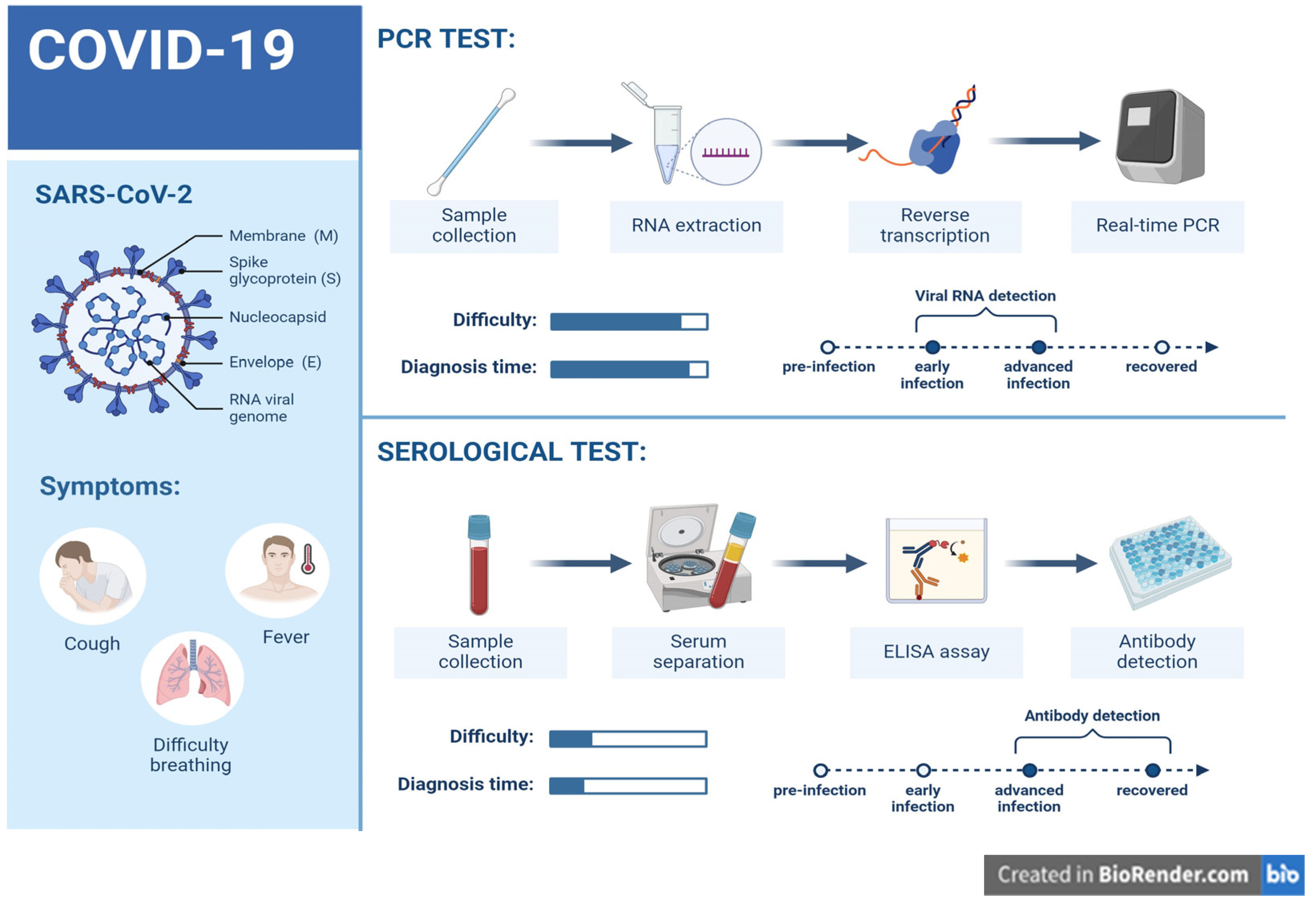 COVID-19

SARS-CoV-2

Membrane (M)
Spike glycoprotein (S)
Nucleocapsid
Envelope (E)
RNA viral genome

Symptoms:

Cough
Fever
Difficulty breathing

PCR TEST:

Sample collection
RNA extraction
Reverse transcription
Real-time PCR

Difficulty:
Diagnosis time:

Viral RNA detection
pre-infection
early infection
advanced infection
recovered

SEROLOGICAL TEST:

Sample collection
Serum separation
ELISA assay
Antibody detection

Difficulty:
Diagnosis time:

Antibody detection
pre-infection
early infection
advanced infection
recovered

Created in BioRender.com bio